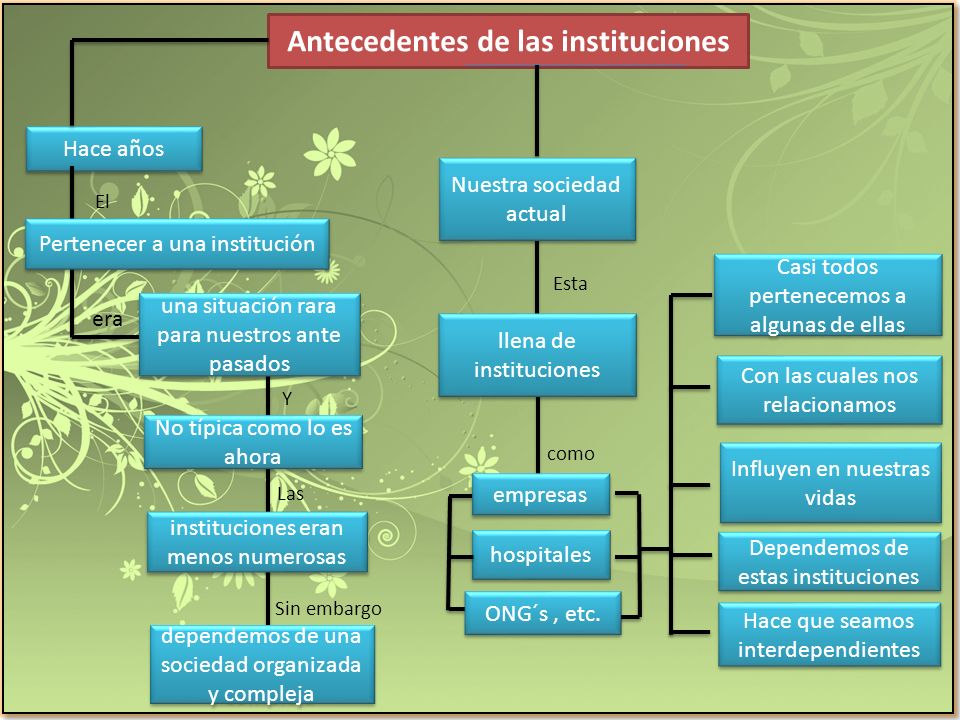 Antecedentes de las instituciones

Hace años

El

Pertenecer a una institución

era

una situación rara para nuestros ante pasados

Y

No típica como lo es ahora

Las

instituciones eran menos numerosas

Sin embargo

dependemos de una sociedad organizada y compleja

Nuestra sociedad actual

Esta

llena de instituciones

como

empresas

hospitales

ONG´s , etc.

Casi todos pertenecemos a algunas de ellas

Con las cuales nos relacionamos

Influyen en nuestras vidas

Dependemos de estas instituciones

Hace que seamos interdependientes